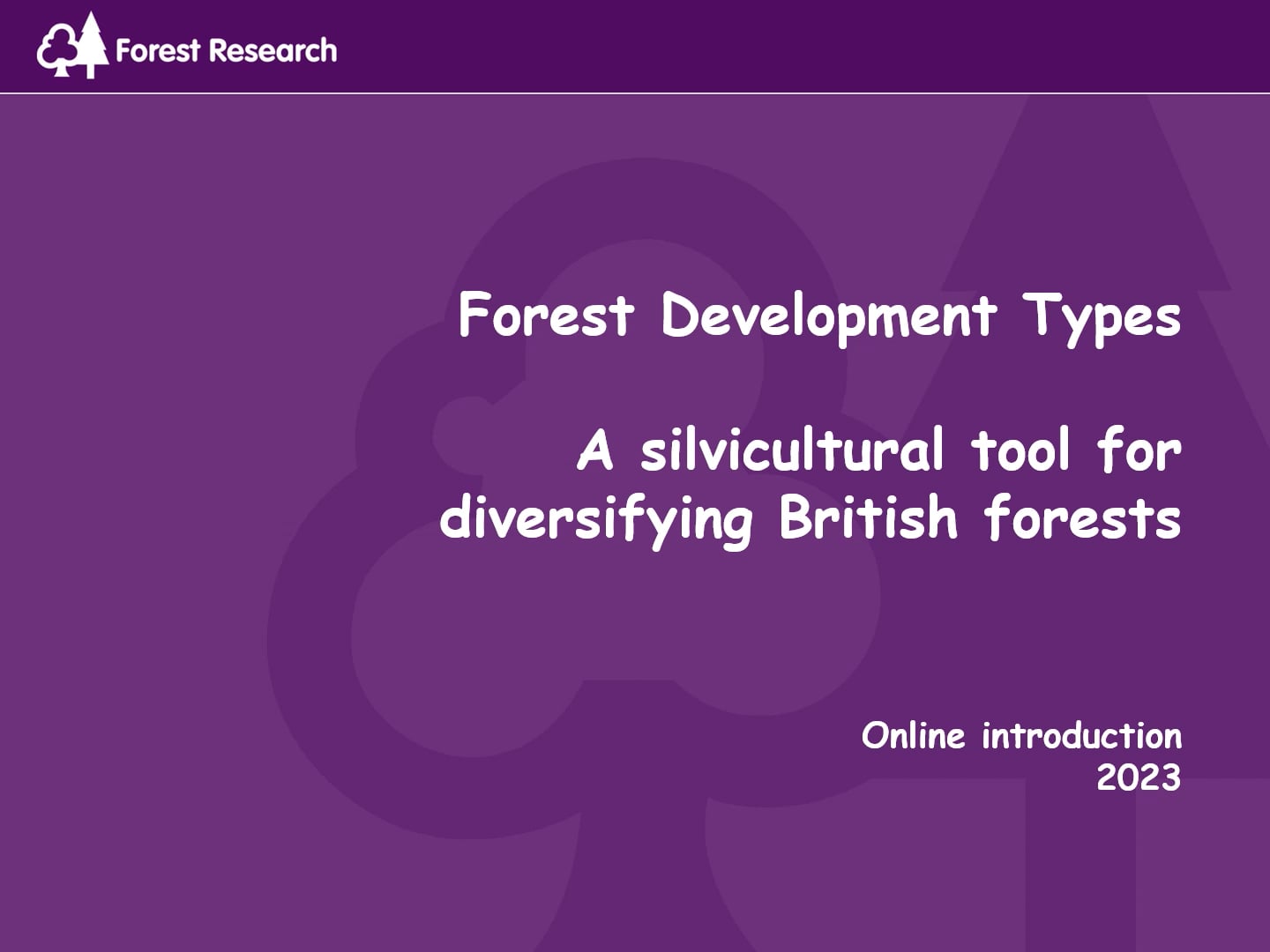 Forest Research

Forest Development Types

A silvicultural tool for diversifying British forests

Online introduction
2023